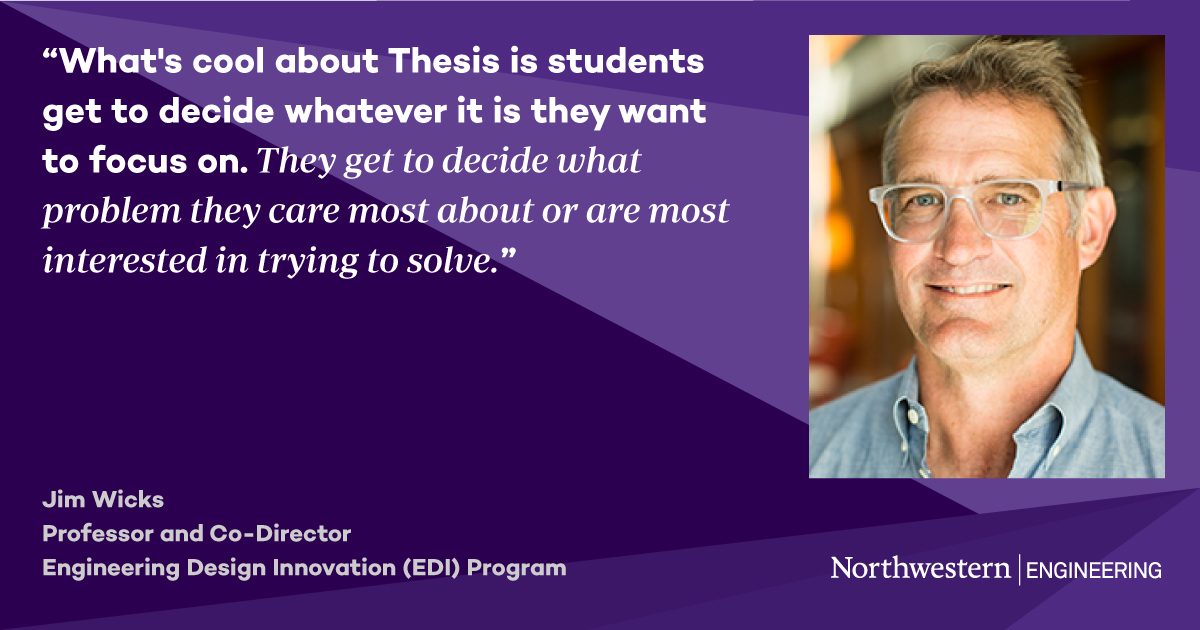 “What's cool about Thesis is students get to decide whatever it is they want to focus on. They get to decide what problem they care most about or are most interested in trying to solve.”

Jim Wicks
Professor and Co-Director
Engineering Design Innovation (EDI) Program

Northwestern | ENGINEERING